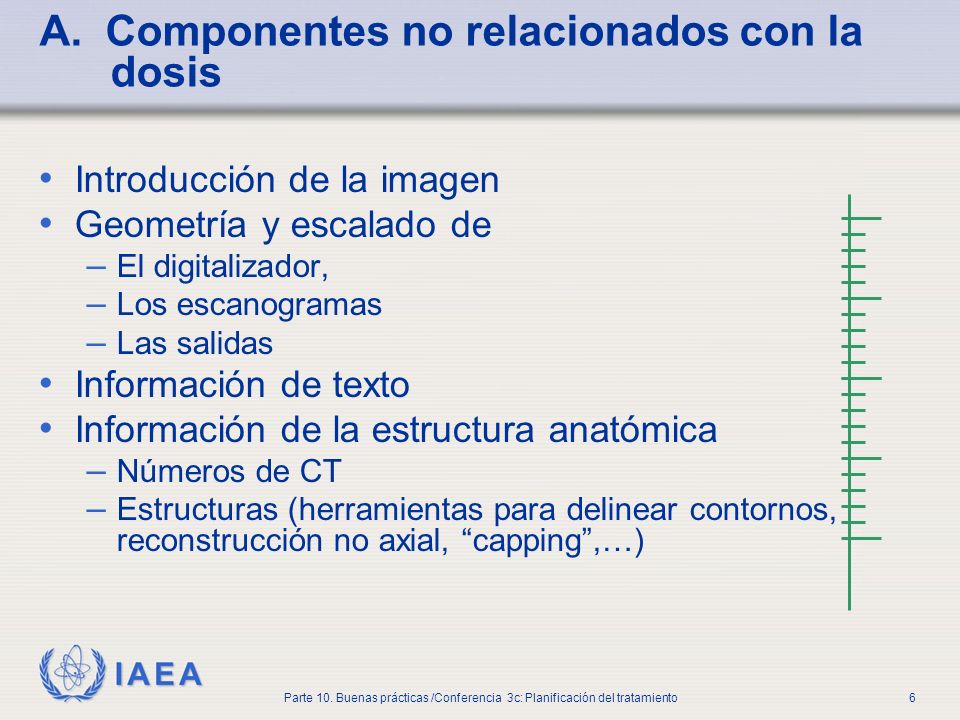 A. Componentes no relacionados con la dosis

• Introducción de la imagen
• Geometría y escalado de
– El digitalizador,
– Los escanogramas
– Las salidas
• Información de texto
• Información de la estructura anatómica
– Números de CT
– Estructuras (herramientas para delinear contornos, reconstrucción no axial, “capping”,…)

IAEA

Parte 10. Buenas prácticas /Conferencia 3c: Planificación del tratamiento

6